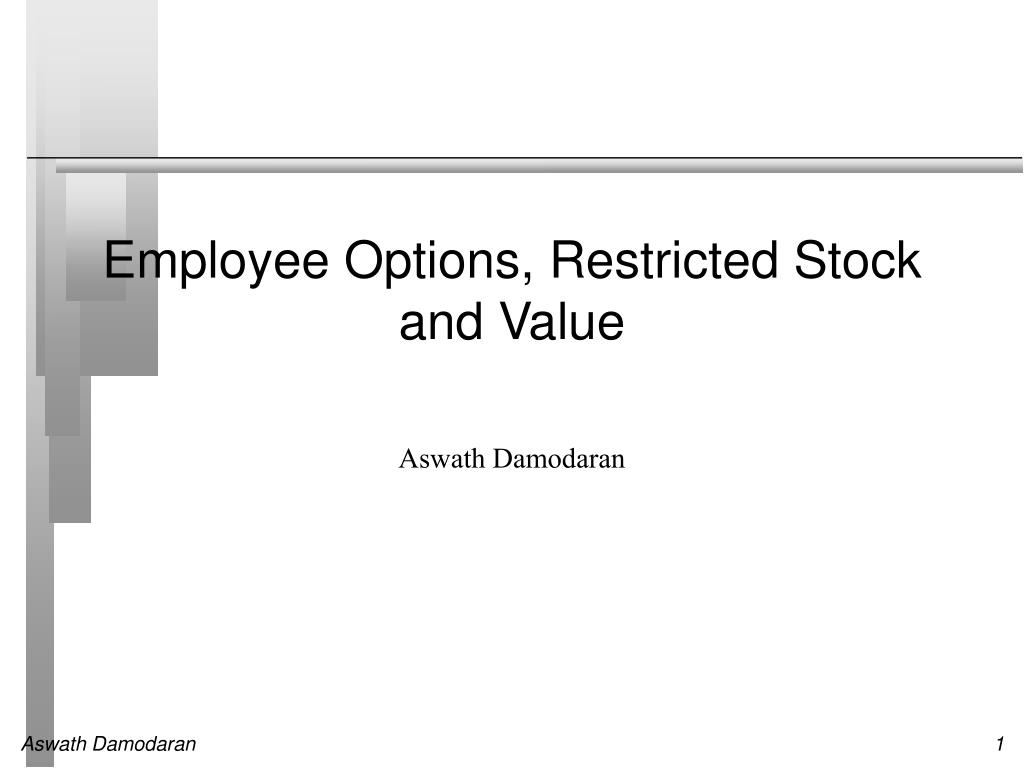 Employee Options, Restricted Stock and Value

Aswath Damodaran

Aswath Damodaran

1